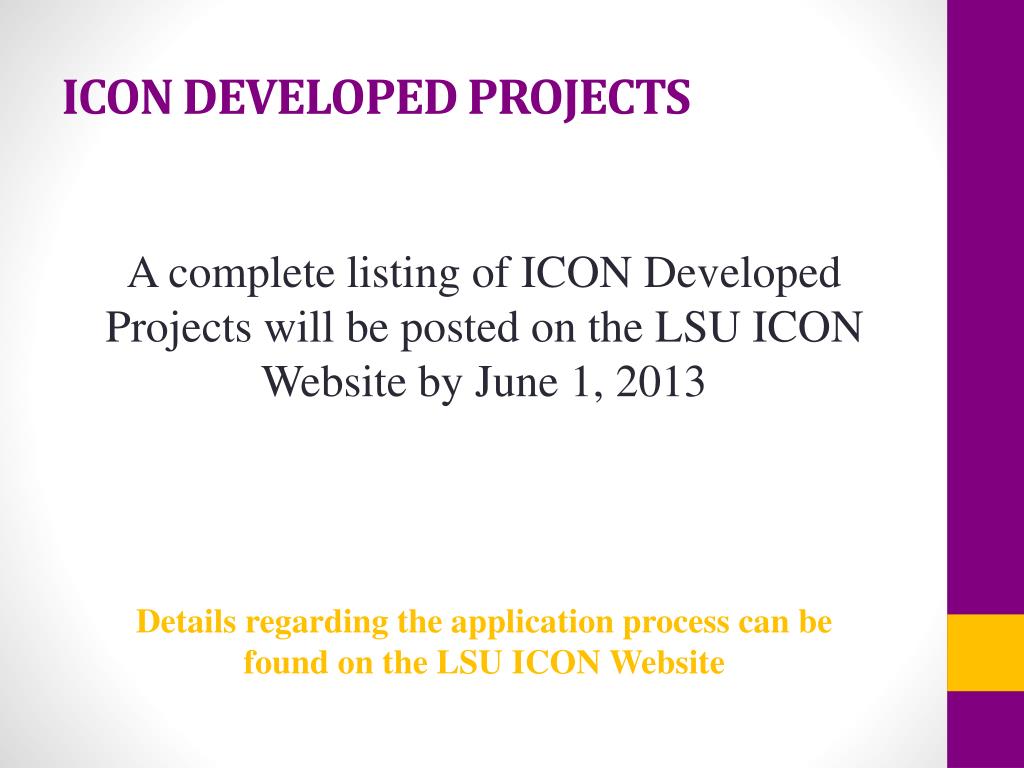 ICON DEVELOPED PROJECTS

A complete listing of ICON Developed Projects will be posted on the LSU ICON Website by June 1, 2013

Details regarding the application process can be found on the LSU ICON Website